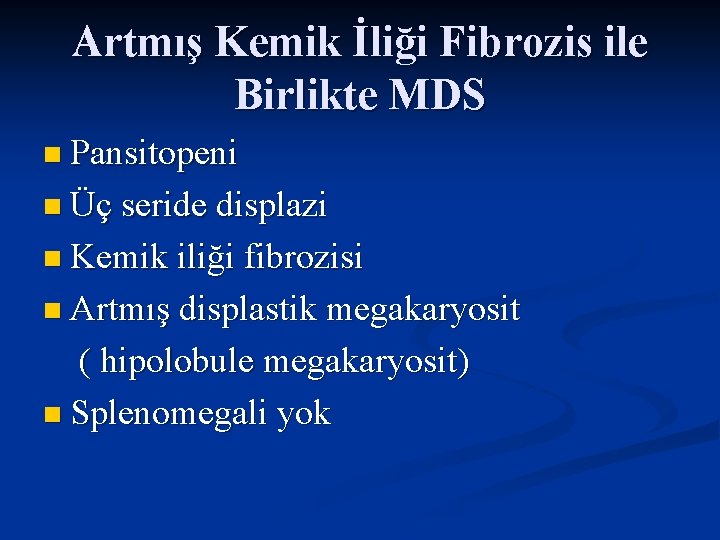 Artmış Kemik İliği Fibrozis ile Birlikte MDS

Pansitopeni
Üç seride displazi
Kemik iliği fibrozisi
Artmış displastik megakaryosit ( hipolobule megakaryosit)
Splenomegali yok